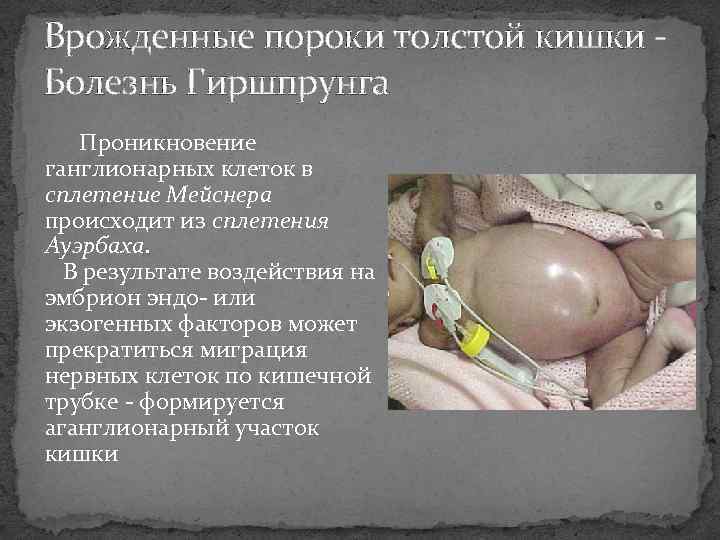 Врожденные пороки толстой кишки - Болезнь Гиршпрунга

Проникновение ганглионарных клеток в сплетение Мейснера происходит из сплетения Ауэрбаха.

В результате воздействия на эмбрион эндо- или экзогенных факторов может прекратиться миграция нервных клеток по кишечной трубке - формируется аганглионарный участок кишки